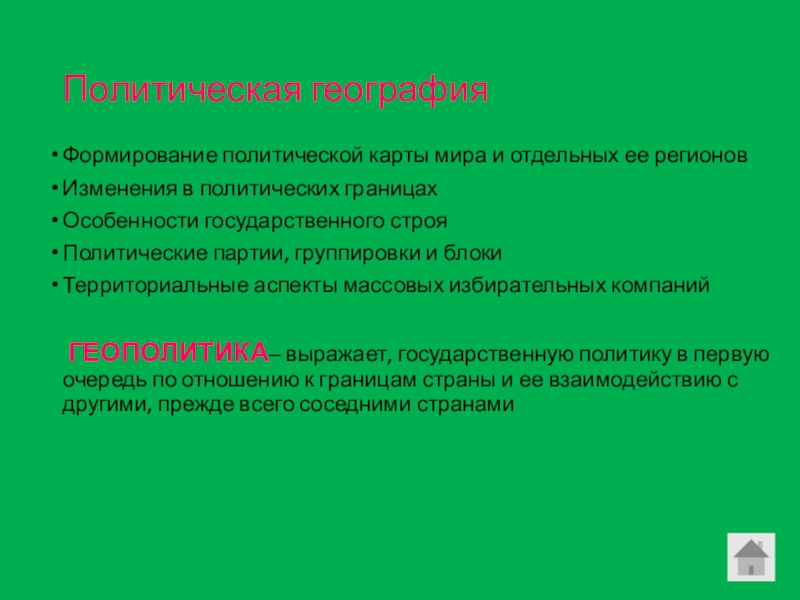 Политическая география

• Формирование политической карты мира и отдельных ее регионов
• Изменения в политических границах
• Особенности государственного строя
• Политические партии, группировки и блоки
• Территориальные аспекты массовых избирательных компаний

ГЕОПОЛИТИКА– выражает, государственную политику в первую очередь по отношению к границам страны и ее взаимодействию с другими, прежде всего соседними странами